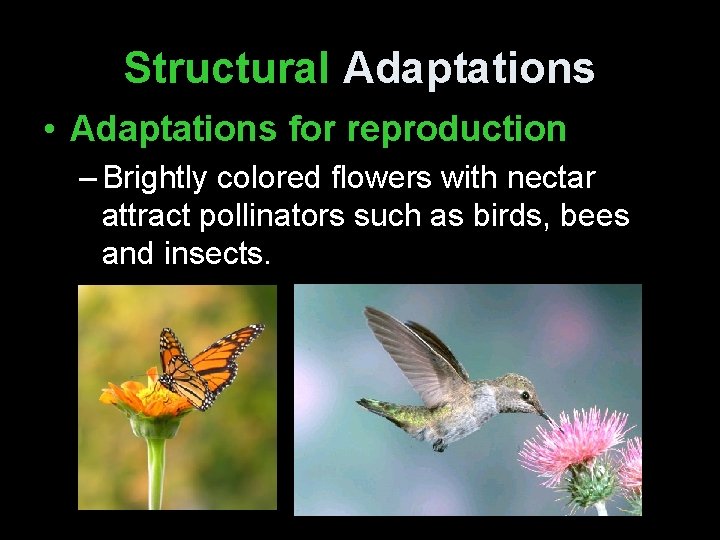 Structural Adaptations

• Adaptations for reproduction

– Brightly colored flowers with nectar attract pollinators such as birds, bees and insects.